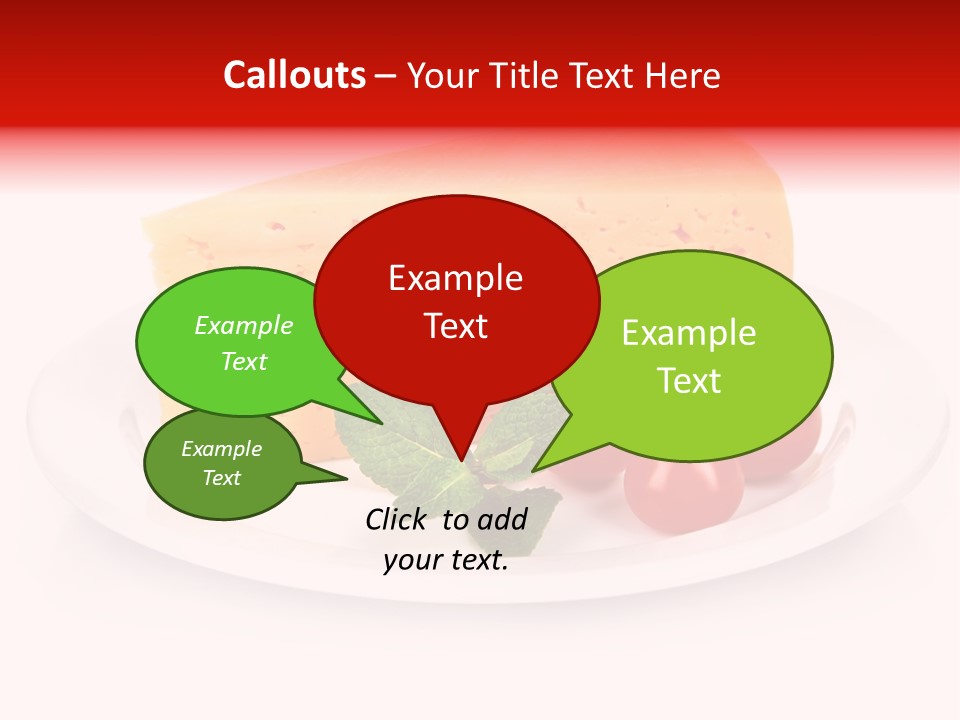 Callouts – Your Title Text Here

Example Text

Example Text

Example Text

Example Text

Click to add your text.